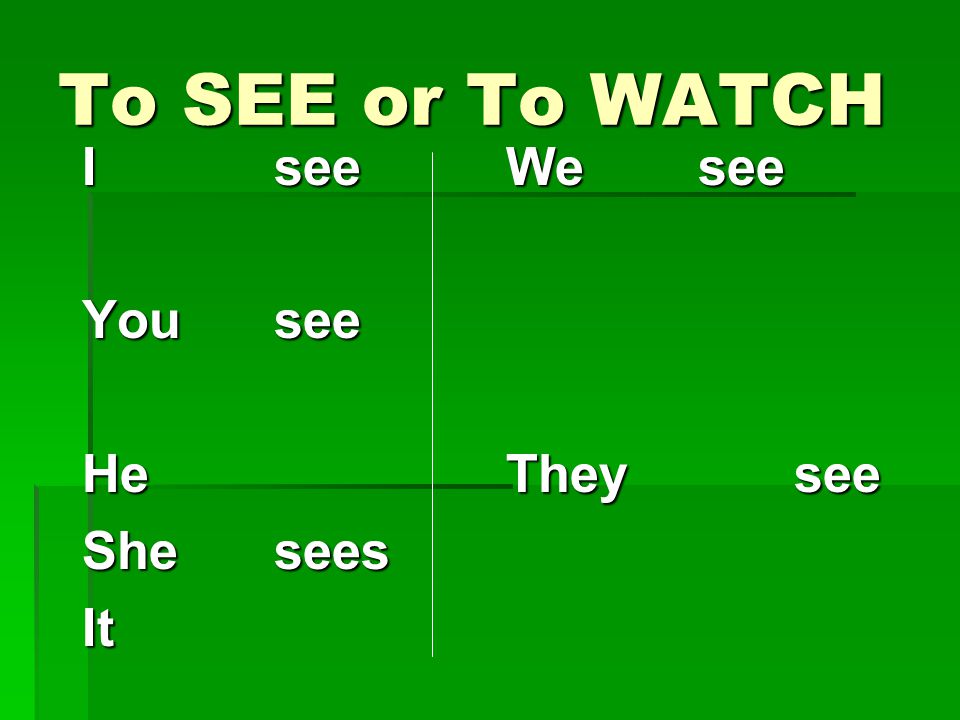 To SEE or To WATCH

I see

You see

He
She sees
It

We see

They see